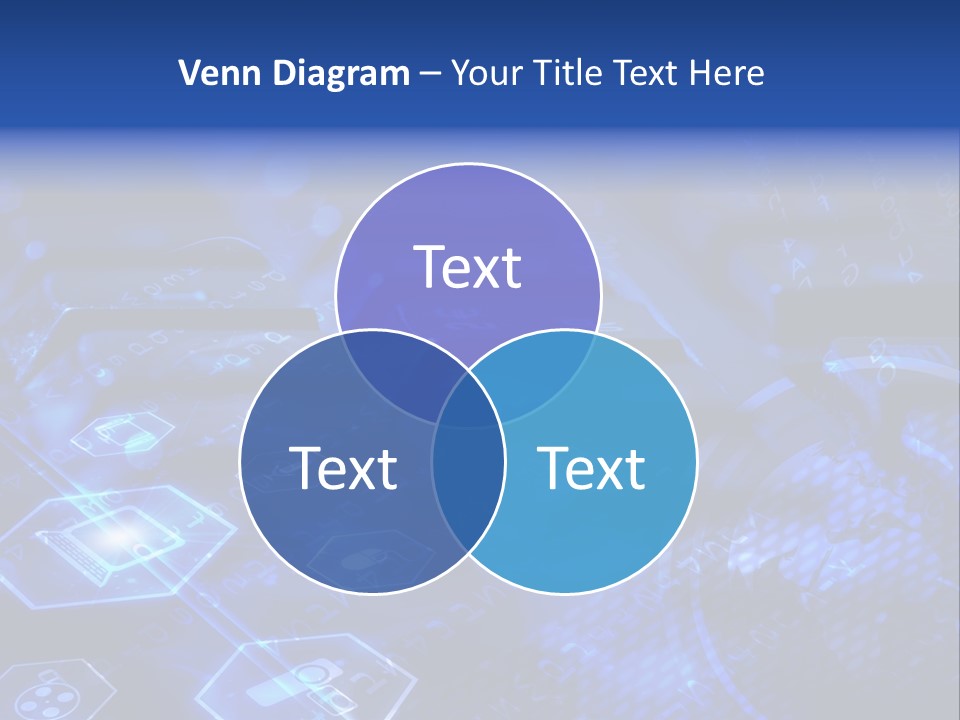 Venn Diagram – Your Title Text Here

Text

Text

Text